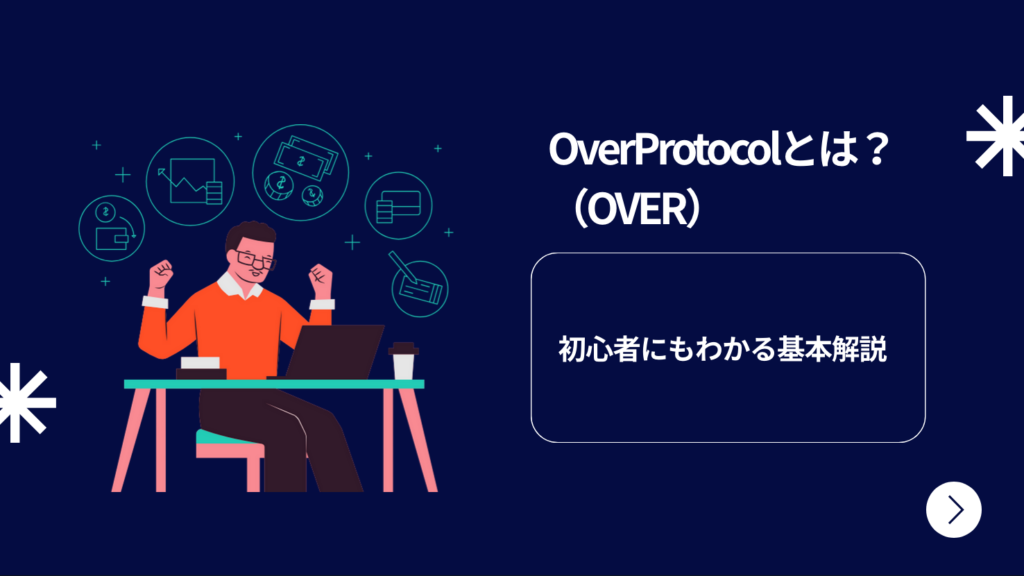 OverProtocolとは？
（OVER）

初心者にもわかる基本解説